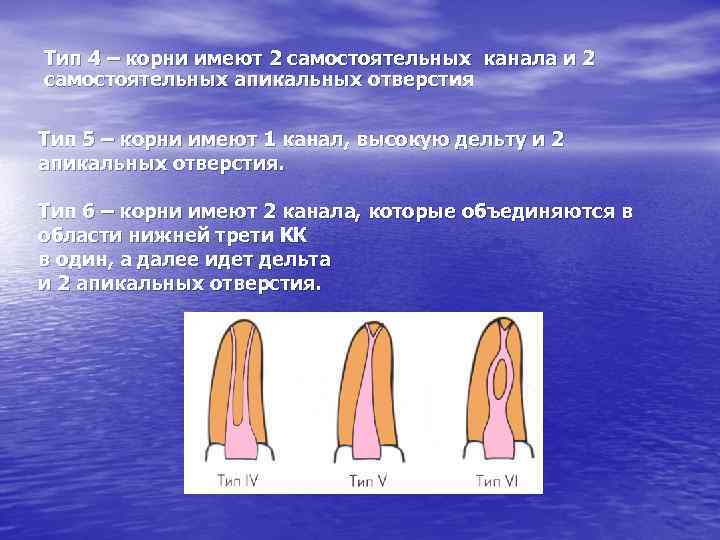 Тип 4 – корни имеют 2 самостоятельных канала и 2 самостоятельных апикальных отверстия

Тип 5 – корни имеют 1 канал, высокую дельту и 2 апикальных отверстия.

Тип 6 – корни имеют 2 канала, которые объединяются в области нижней трети КК
в один, а далее идет дельта
и 2 апикальных отверстия.

Тип IV

Тип V

Тип VI